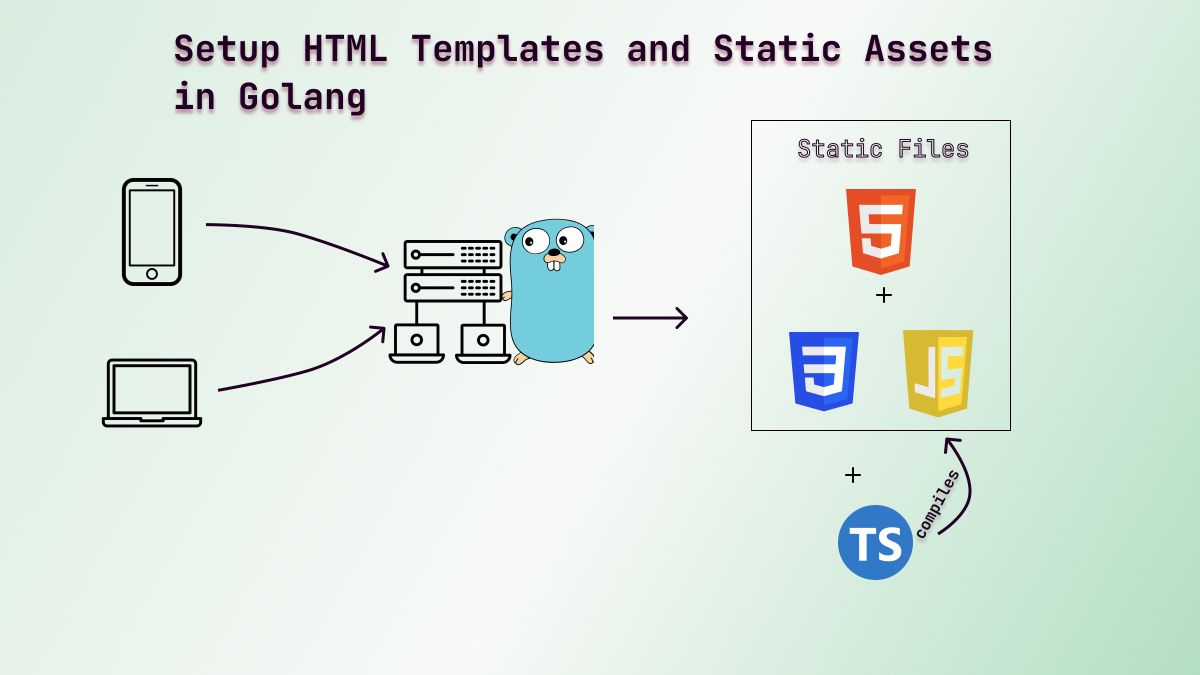 Setup HTML Templates and Static Assets in Golang

Static Files

5

+

3

JS

+

TS

compiles